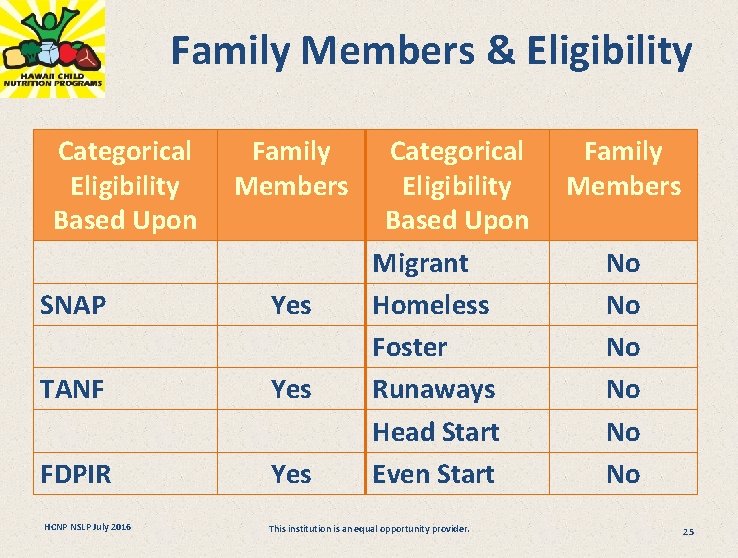 HAWAII CHILD NUTRITION PROGRAMS

Family Members & Eligibility

| Categorical Eligibility Based Upon | Family Members | Categorical Eligibility Based Upon | Family Members |
|---|---|---|---|
| | | Migrant | No |
| SNAP | Yes | Homeless | No |
| | | Foster | No |
| TANF | Yes | Runaways | No |
| | | Head Start | No |
| FDPIR | Yes | Even Start | No |

HCNP NSLP July 2016

This institution is an equal opportunity provider.

25